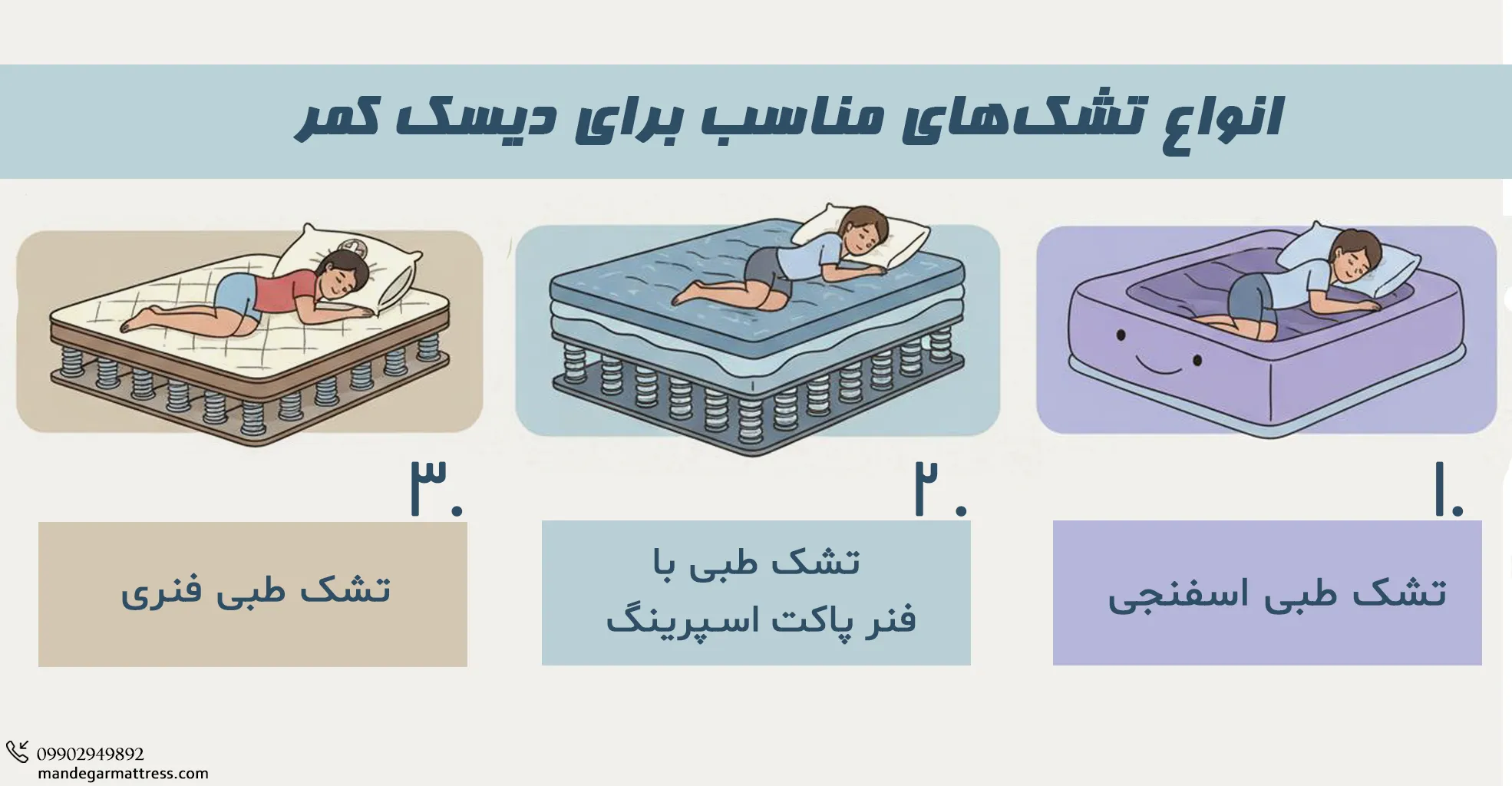 انواع تشک‌های مناسب برای دیسک کمر

۱.

تشک طبی اسفنجی

۲.

تشک طبی با فنر پاکت اسپرینگ

۳.

تشک طبی فنری

09902949892
mandegarmattress.com